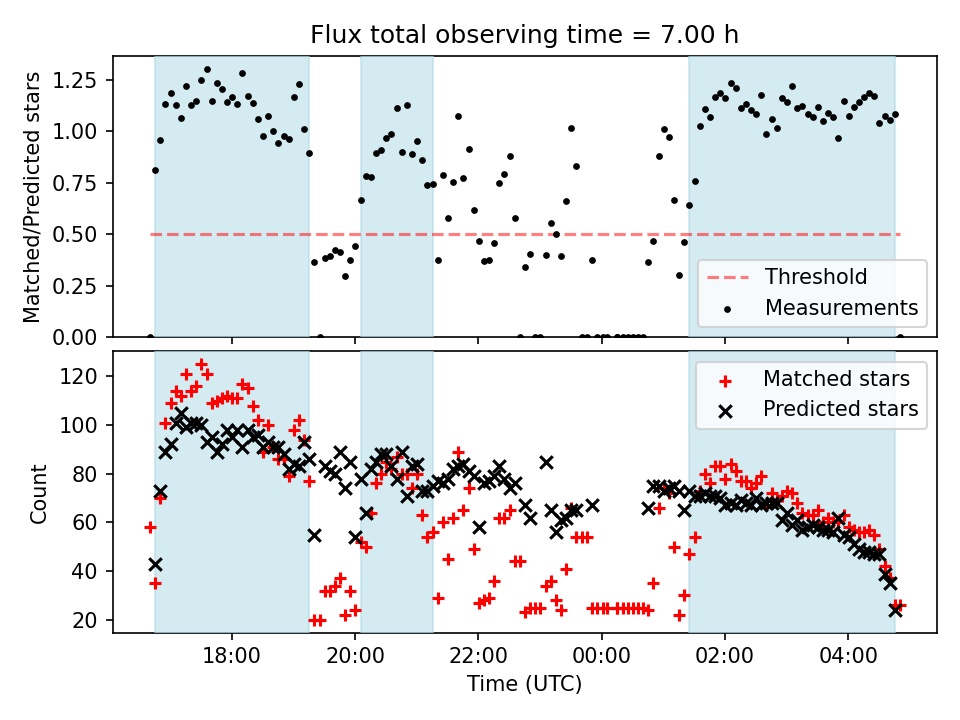 Flux total observing time = 7.00 h

Matched/Predicted stars

1.25
1.00
0.75
0.50
0.25
0.00

Threshold
Measurements

Count

120
100
80
60
40
20

Matched stars
Predicted stars

18:00
20:00
22:00
00:00
02:00
04:00

Time (UTC)